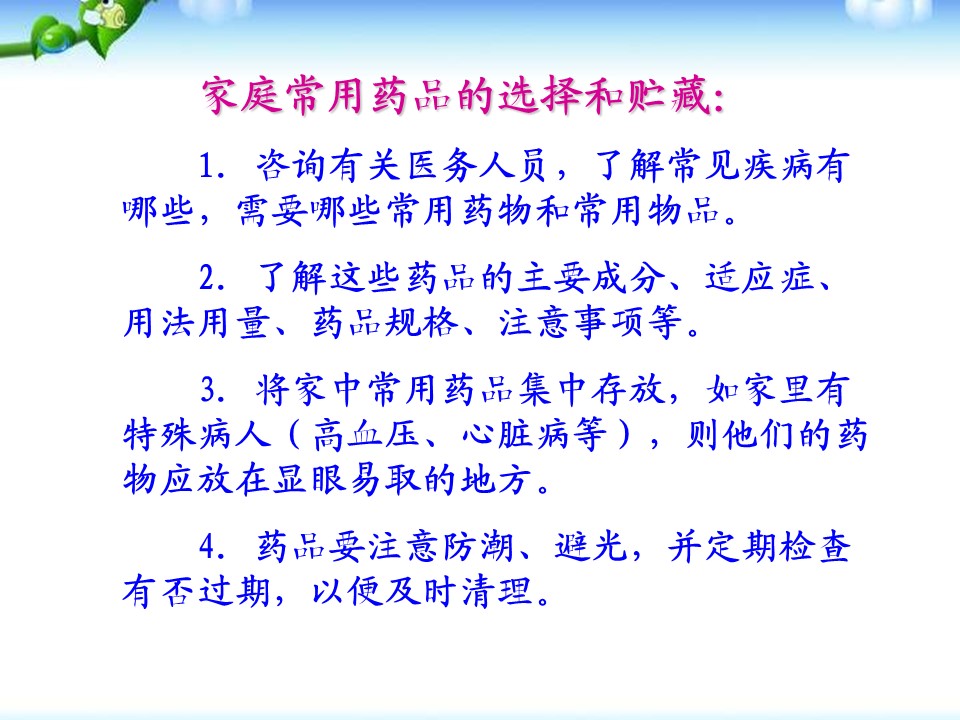 家庭常用药品的选择和贮藏:

1. 咨询有关医务人员，了解常见疾病有哪些，需要哪些常用药物和常用物品。

2. 了解这些药品的主要成分、适应症、用法用量、药品规格、注意事项等。

3. 将家中常用药品集中存放，如家里有特殊病人（高血压、心脏病等），则他们的药物应放在显眼易取的地方。

4. 药品要注意防潮、避光，并定期检查有否过期，以便及时清理。